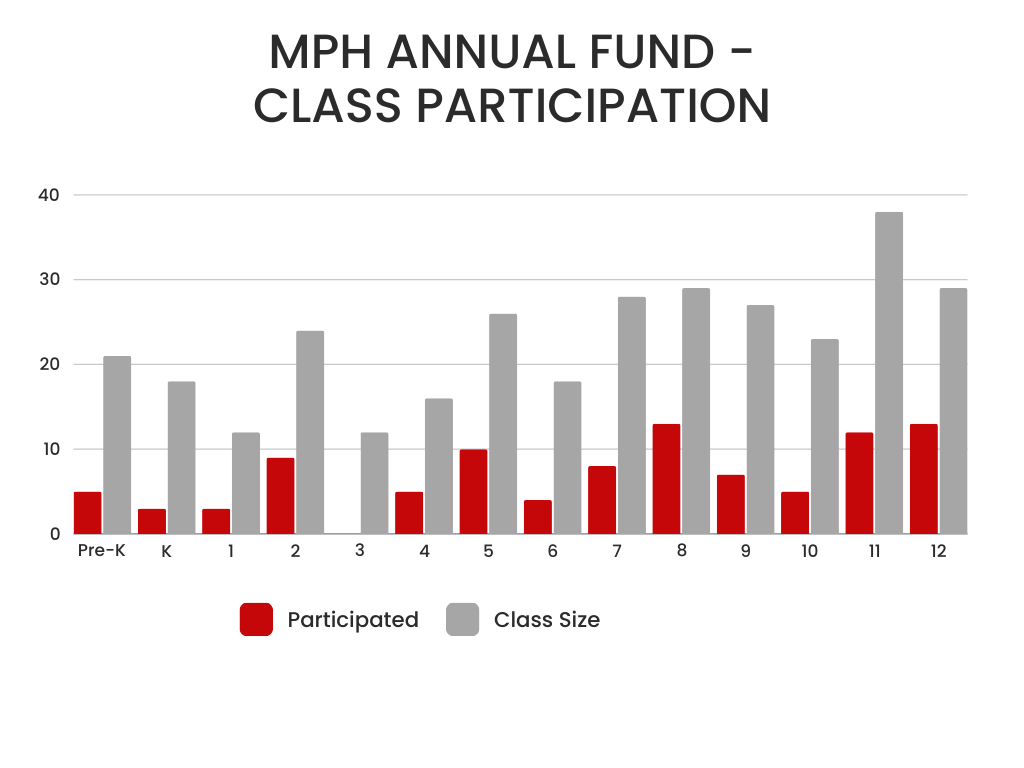 MPH ANNUAL FUND - CLASS PARTICIPATION

40
30
20
10
0

Pre-K
K
1
2
3
4
5
6
7
8
9
10
11
12

Participated
Class Size